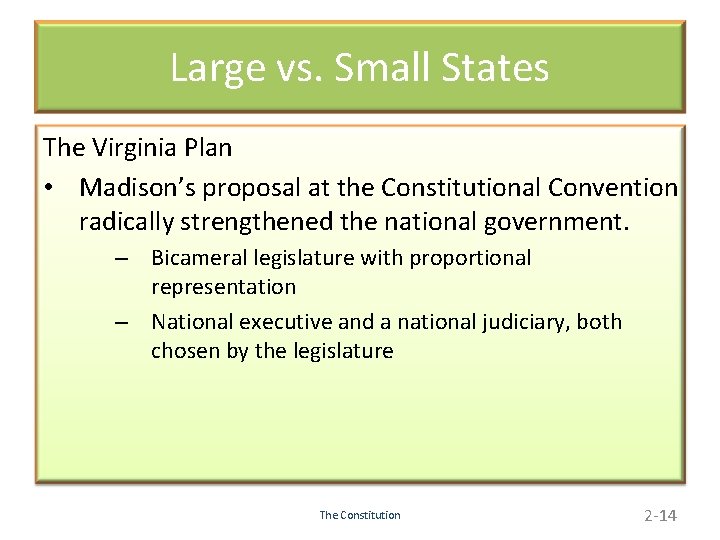 Large vs. Small States

The Virginia Plan

• Madison's proposal at the Constitutional Convention radically strengthened the national government.

– Bicameral legislature with proportional representation

– National executive and a national judiciary, both chosen by the legislature

The Constitution

2-14